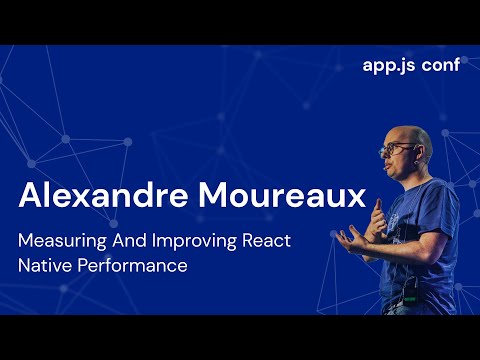 app.js conf

Alexandre Moureaux

Measuring And Improving React Native Performance